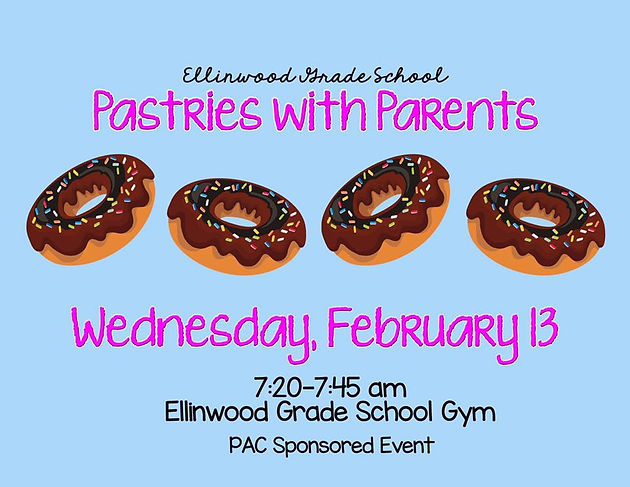 Ellinwood Grade School
Pastries with Parents

Wednesday, February 13

7:20-7:45 am
Ellinwood Grade School Gym

PAC Sponsored Event